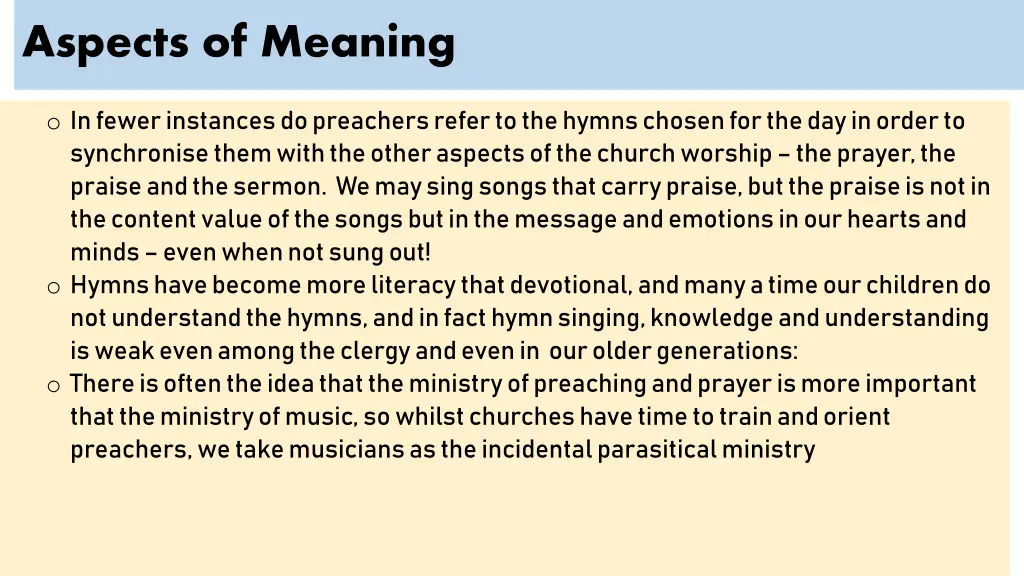 Aspects of Meaning

o In fewer instances do preachers refer to the hymns chosen for the day in order to synchronise them with the other aspects of the church worship – the prayer, the praise and the sermon. We may sing songs that carry praise, but the praise is not in the content value of the songs but in the message and emotions in our hearts and minds – even when not sung out!

o Hymns have become more literacy that devotional, and many a time our children do not understand the hymns, and in fact hymn singing, knowledge and understanding is weak even among the clergy and even in our older generations:

o There is often the idea that the ministry of preaching and prayer is more important that the ministry of music, so whilst churches have time to train and orient preachers, we take musicians as the incidental parasitical ministry